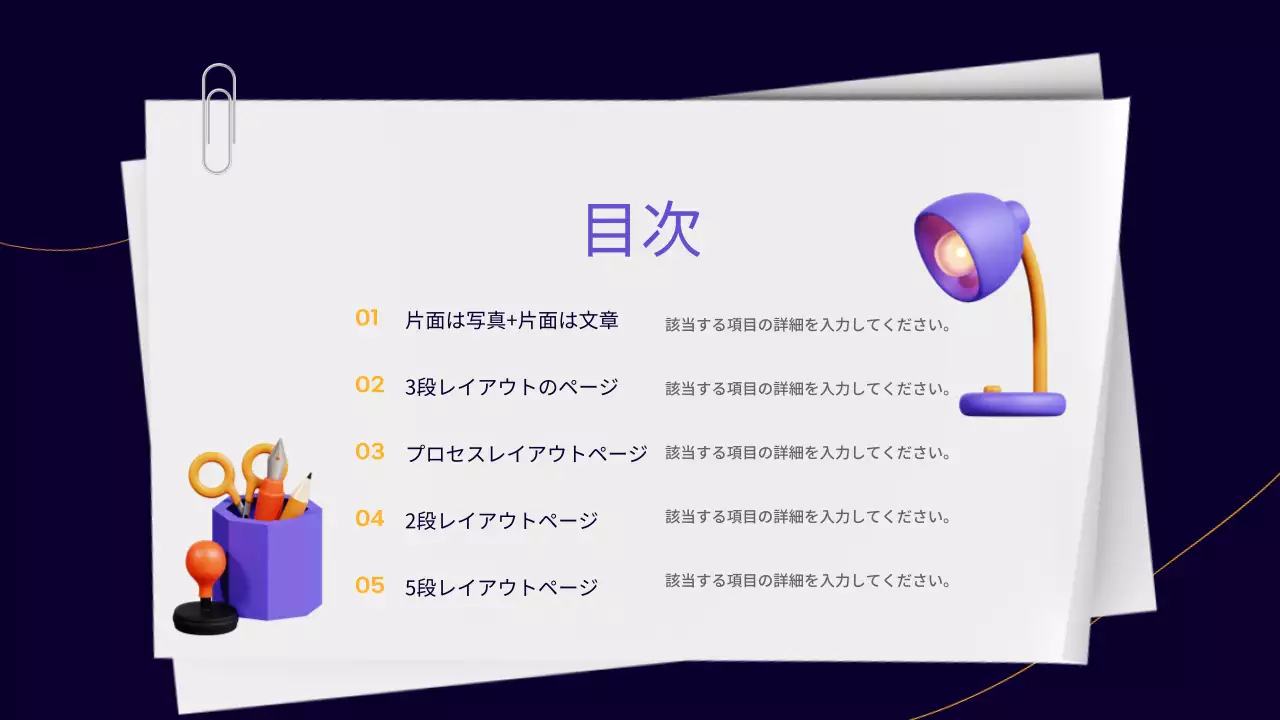 目次

01 片面は写真+片面は文章
該当する項目の詳細を入力してください。

02 3段レイアウトのページ
該当する項目の詳細を入力してください。

03 プロセスレイアウトページ
該当する項目の詳細を入力してください。

04 2段レイアウトページ
該当する項目の詳細を入力してください。

05 5段レイアウトページ
該当する項目の詳細を入力してください。